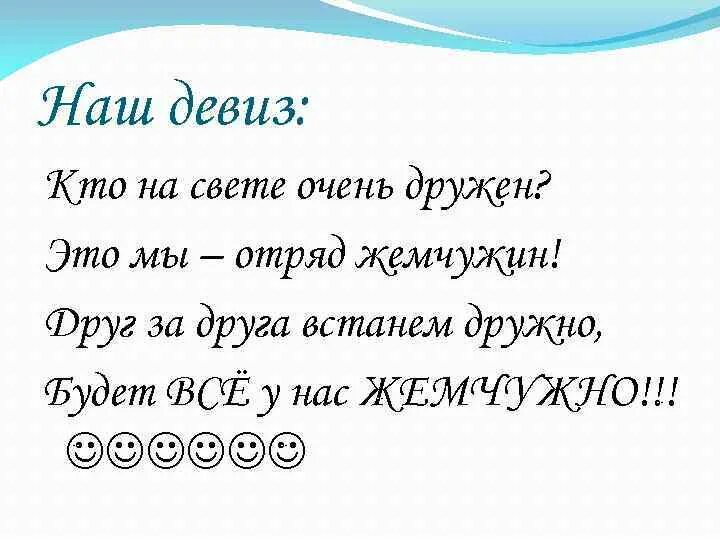 Наш девиз:

Кто на свете очень дружен?

Это мы – отряд жемчужин!

Друг за друга встанем дружно,

Будет ВСЁ у нас ЖЕМЧУЖНО!!!

☺☺☺☺☺☺